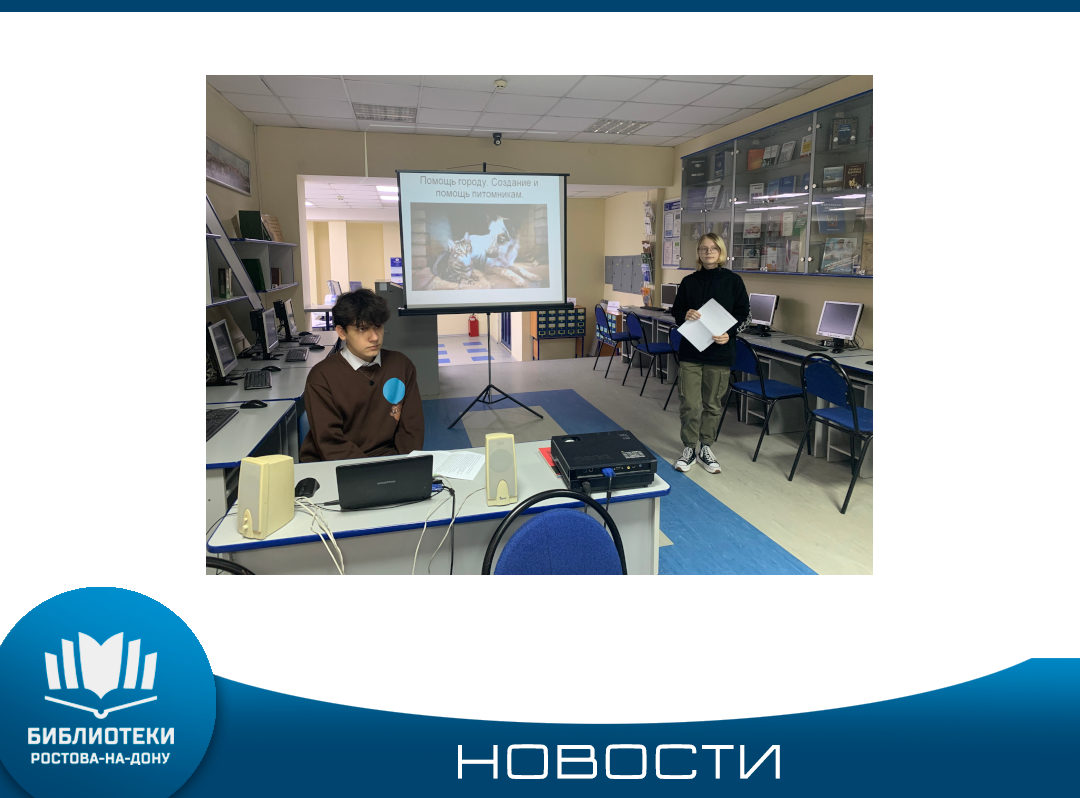 Помощь городу. Создание и помощь питомникам.

БИБЛИОТЕКИ
РОСТОВА-НА-ДОНУ

НОВОСТИ